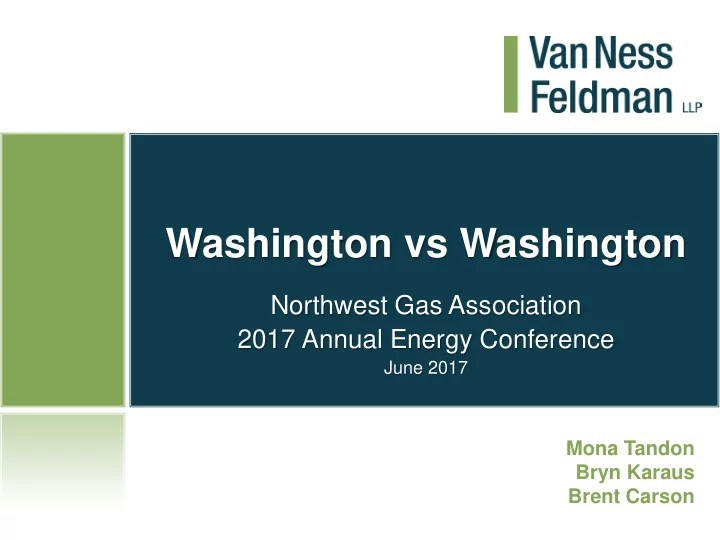 Van Ness Feldman LLP

Washington vs Washington

Northwest Gas Association
2017 Annual Energy Conference
June 2017

Mona Tandon
Bryn Karaus
Brent Carson